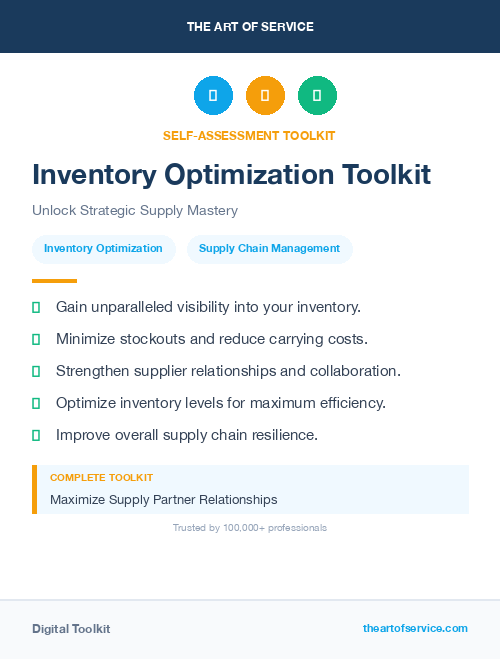 THE ART OF SERVICE

SELF-ASSESSMENT TOOLKIT

Inventory Optimization Toolkit

Unlock Strategic Supply Mastery

Inventory Optimization

Supply Chain Management

Gain unparalleled visibility into your inventory.

Minimize stockouts and reduce carrying costs.

Strengthen supplier relationships and collaboration.

Optimize inventory levels for maximum efficiency.

Improve overall supply chain resilience.

COMPLETE TOOLKIT

Maximize Supply Partner Relationships

Trusted by 100,000+ professionals

Digital Toolkit

theartofservice.com